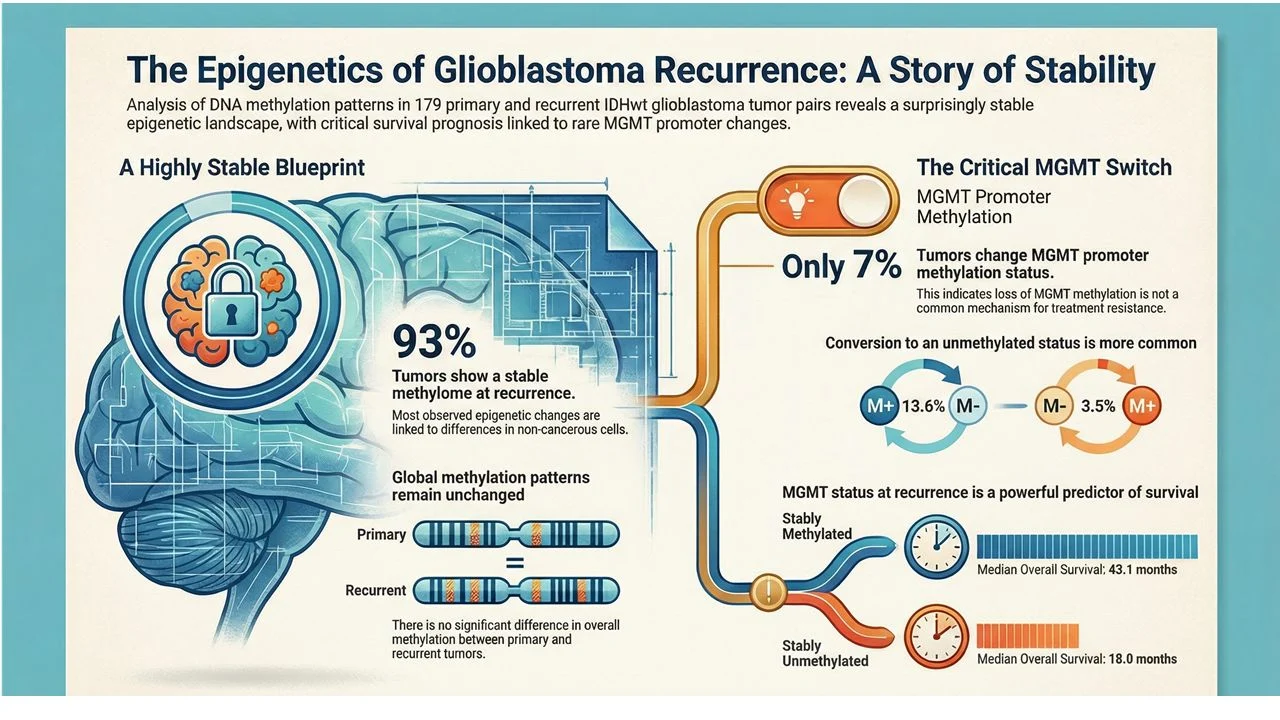 The Epigenetics of Glioblastoma Recurrence: A Story of Stability

Analysis of DNA methylation patterns in 179 primary and recurrent IDHwt glioblastoma tumor pairs reveals a surprisingly stable epigenetic landscape, with critical survival prognosis linked to rare MGMT promoter changes.

A Highly Stable Blueprint

93%

Tumors show a stable methylome at recurrence.

Most observed epigenetic changes are linked to differences in non-cancerous cells.

Global methylation patterns remain unchanged

Primary

=

Recurrent

There is no significant difference in overall methylation between primary and recurrent tumors.

The Critical MGMT Switch

MGMT Promoter Methylation

Only 7%

Tumors change MGMT promoter methylation status.

This indicates loss of MGMT methylation is not a common mechanism for treatment resistance.

Conversion to an unmethylated status is more common

M+ 13.6% M-

M- 3.5% M+

MGMT status at recurrence is a powerful predictor of survival

Stably Methylated

Median Overall Survival: 43.1 months

Stably Unmethylated

Median Overall Survival: 18.0 months